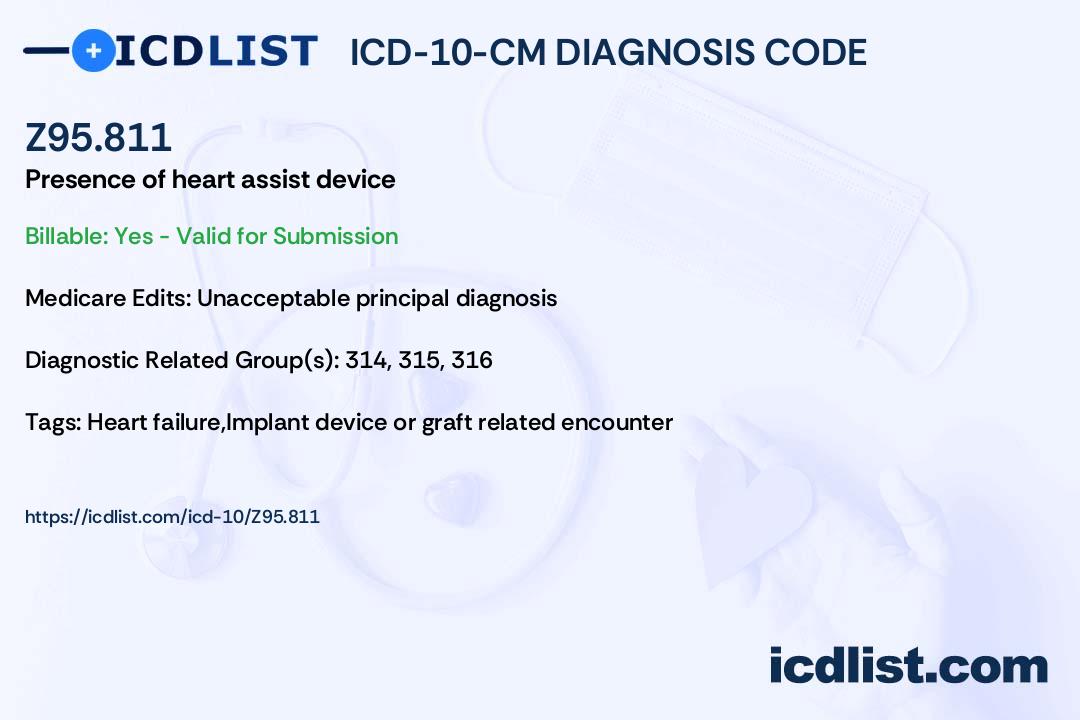 ICDLIST ICD-10-CM DIAGNOSIS CODE

Z95.811

Presence of heart assist device

Billable: Yes - Valid for Submission

Medicare Edits: Unacceptable principal diagnosis

Diagnostic Related Group(s): 314, 315, 316

Tags: Heart failure,Implant device or graft related encounter

https://icdlist.com/icd-10/Z95.811

icdlist.com